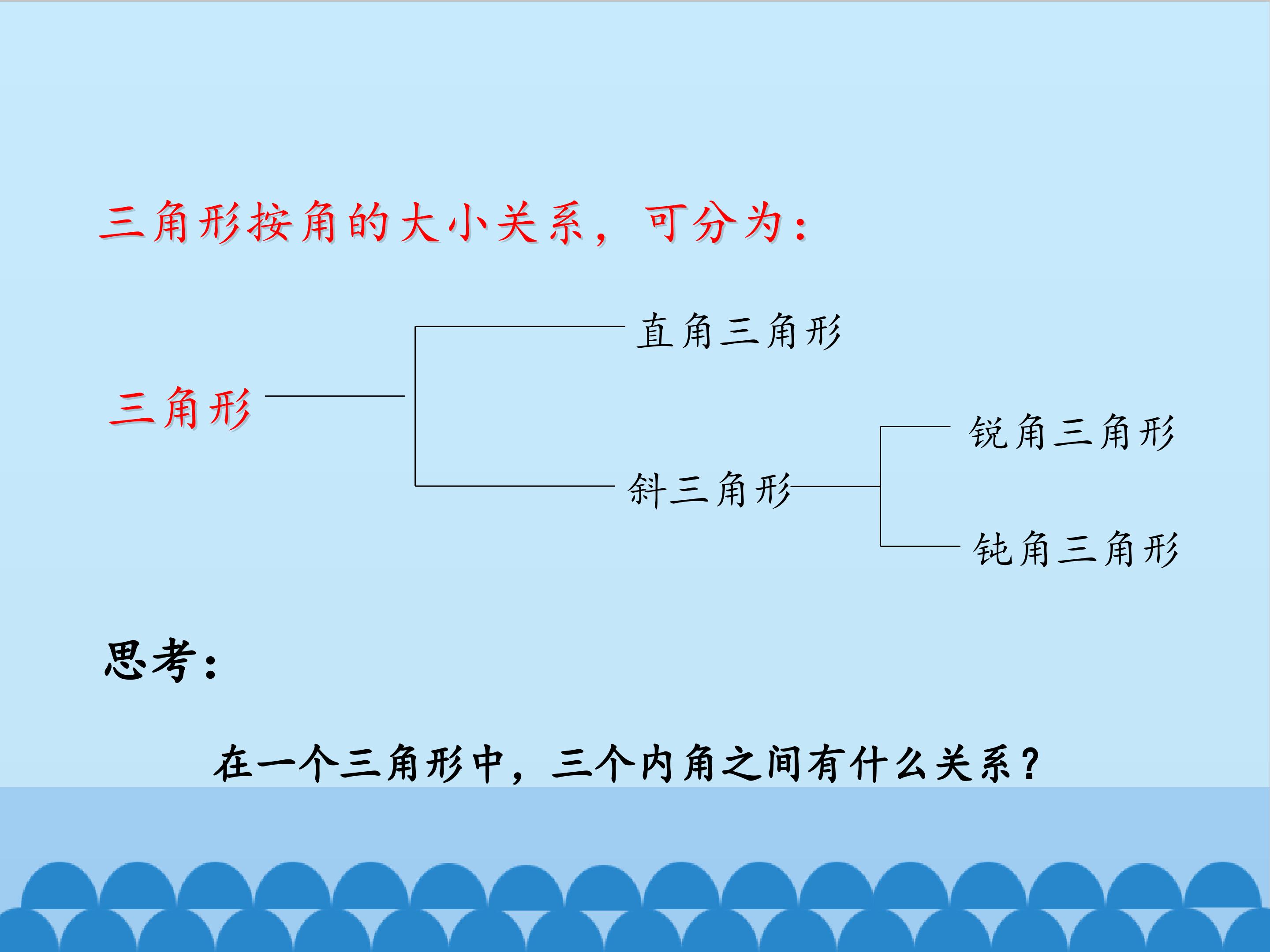 三角形按角的大小关系，可分为：

三角形

直角三角形

斜三角形

锐角三角形

钝角三角形

思考：

在一个三角形中，三个内角之间有什么关系？